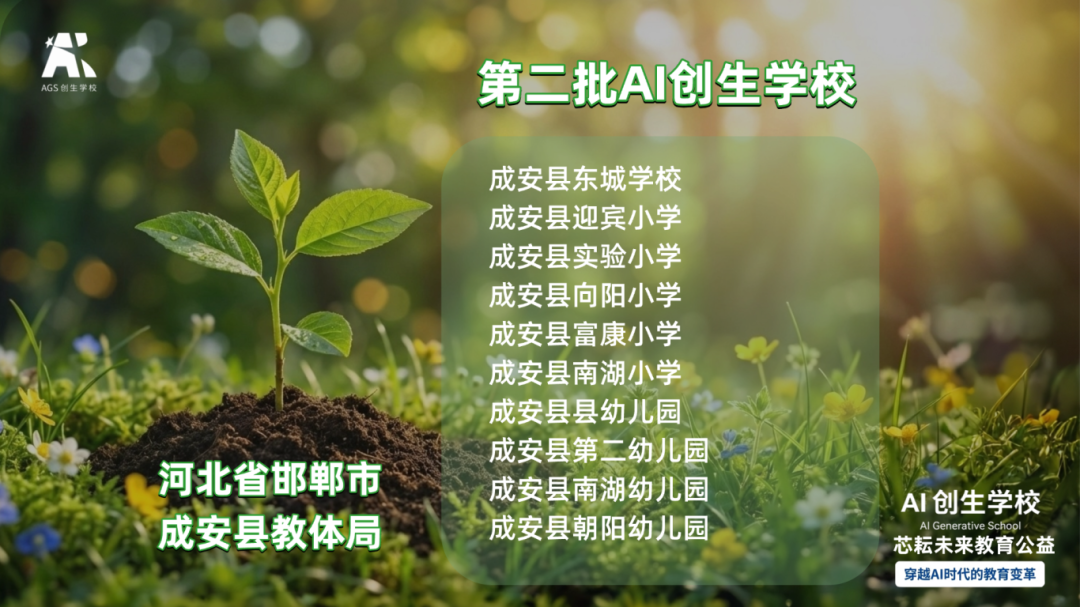 AGS 创生学校

第二批AI创生学校

成安县东城学校
成安县迎宾小学
成安县实验小学
成安县向阳小学
成安县富康小学
成安县南湖小学
成安县县幼儿园
成安县第二幼儿园
成安县南湖幼儿园
成安县朝阳幼儿园

河北省邯郸市
成安县教体局

AI 创生学校
AI Generative School
芯耘未来教育公益
穿越AI时代的教育变革